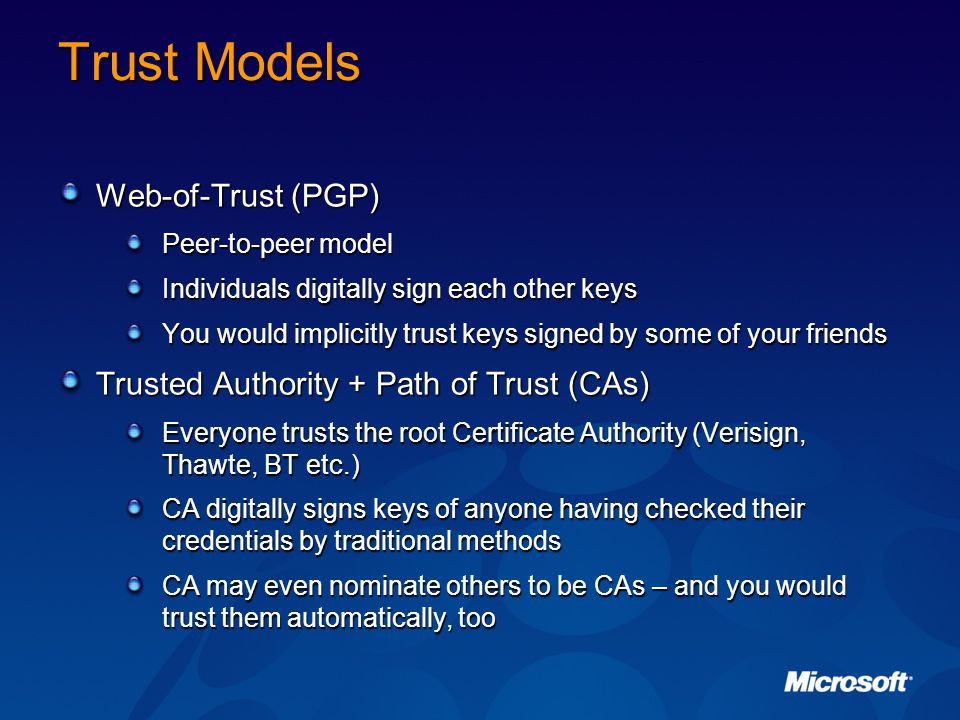 Trust Models

Web-of-Trust (PGP)

Peer-to-peer model

Individuals digitally sign each other keys

You would implicitly trust keys signed by some of your friends

Trusted Authority + Path of Trust (CAs)

Everyone trusts the root Certificate Authority (Verisign, Thawte, BT etc.)

CA digitally signs keys of anyone having checked their credentials by traditional methods

CA may even nominate others to be CAs – and you would trust them automatically, too

Microsoft